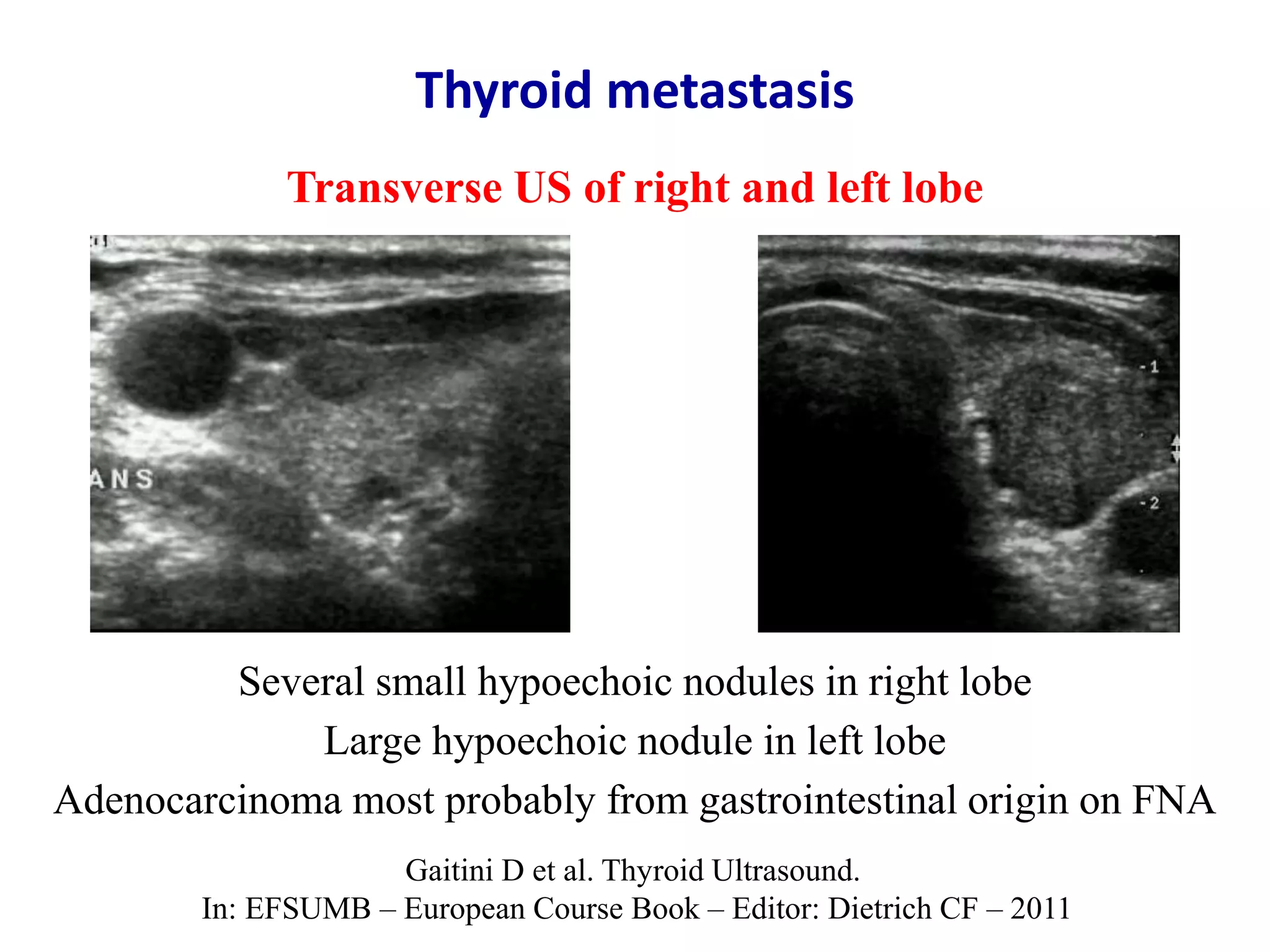 Thyroid metastasis

Transverse US of right and left lobe

ANS

-1

-2

Several small hypoechoic nodules in right lobe
Large hypoechoic nodule in left lobe
Adenocarcinoma most probably from gastrointestinal origin on FNA

Gaitini D et al. Thyroid Ultrasound.
In: EFSUMB – European Course Book – Editor: Dietrich CF – 2011